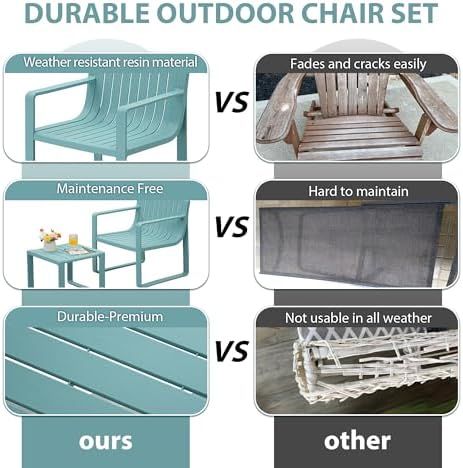 DURABLE OUTDOOR CHAIR SET

Weather resistant resin material

VS

Fades and cracks easily

Maintenance Free

VS

Hard to maintain

Durable-Premium

VS

Not usable in all weather

ours

other